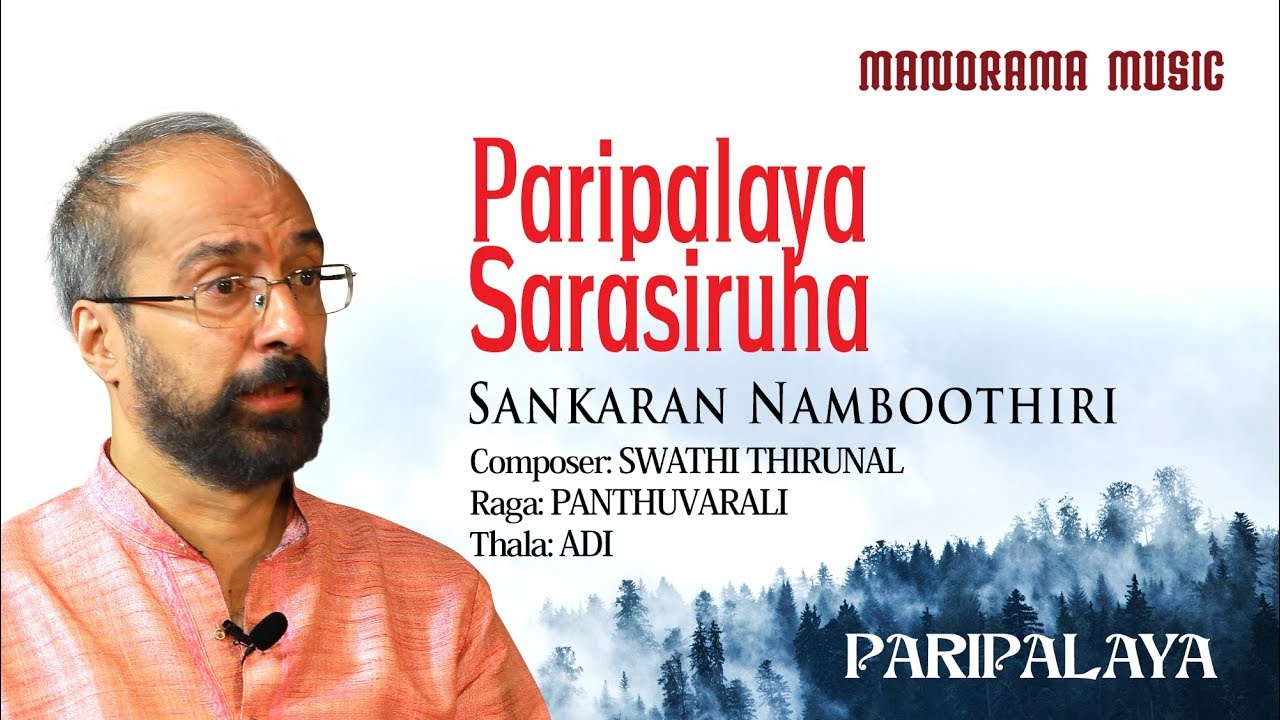 MANORAMA MUSIC

Paripalaya Sarasiruha

SANKARAN NAMBOOTHIRI

Composer: SWATHI THIRUNAL
Raga: PANTHUVARALI
Thala: ADI

PARIPALAYA